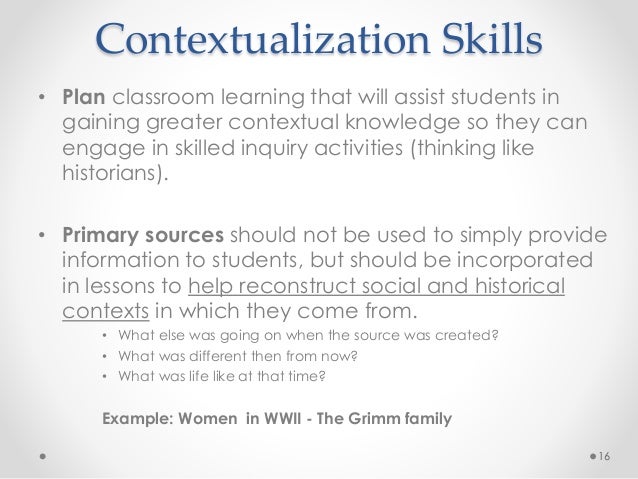 Contextualization Skills

• Plan classroom learning that will assist students in gaining greater contextual knowledge so they can engage in skilled inquiry activities (thinking like historians).

• Primary sources should not be used to simply provide information to students, but should be incorporated in lessons to help reconstruct social and historical contexts in which they come from.
  • What else was going on when the source was created?
  • What was different then from now?
  • What was life like at that time?

Example: Women in WWII - The Grimm family

16